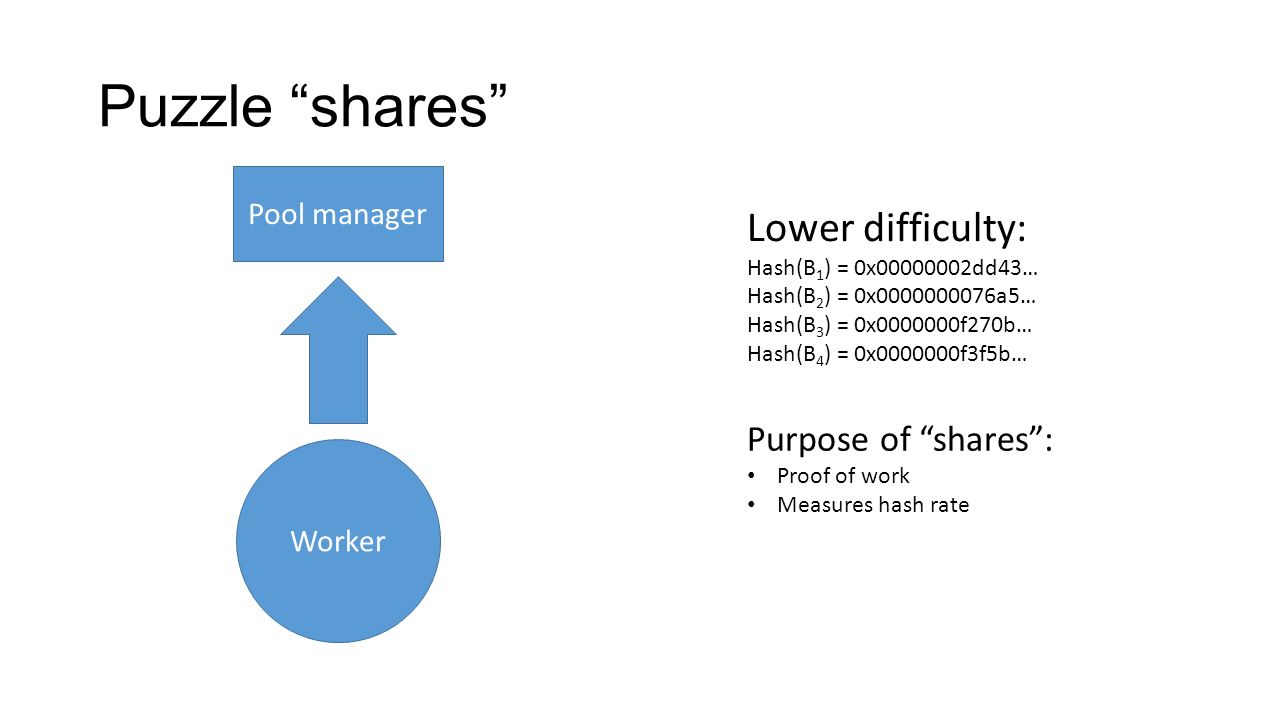 Puzzle “shares”

Pool manager

Worker

Lower difficulty:

Hash($B_1$) = 0x00000002dd43…
Hash($B_2$) = 0x0000000076a5…
Hash($B_3$) = 0x0000000f270b…
Hash($B_4$) = 0x0000000f3f5b…

Purpose of “shares”:

• Proof of work
• Measures hash rate